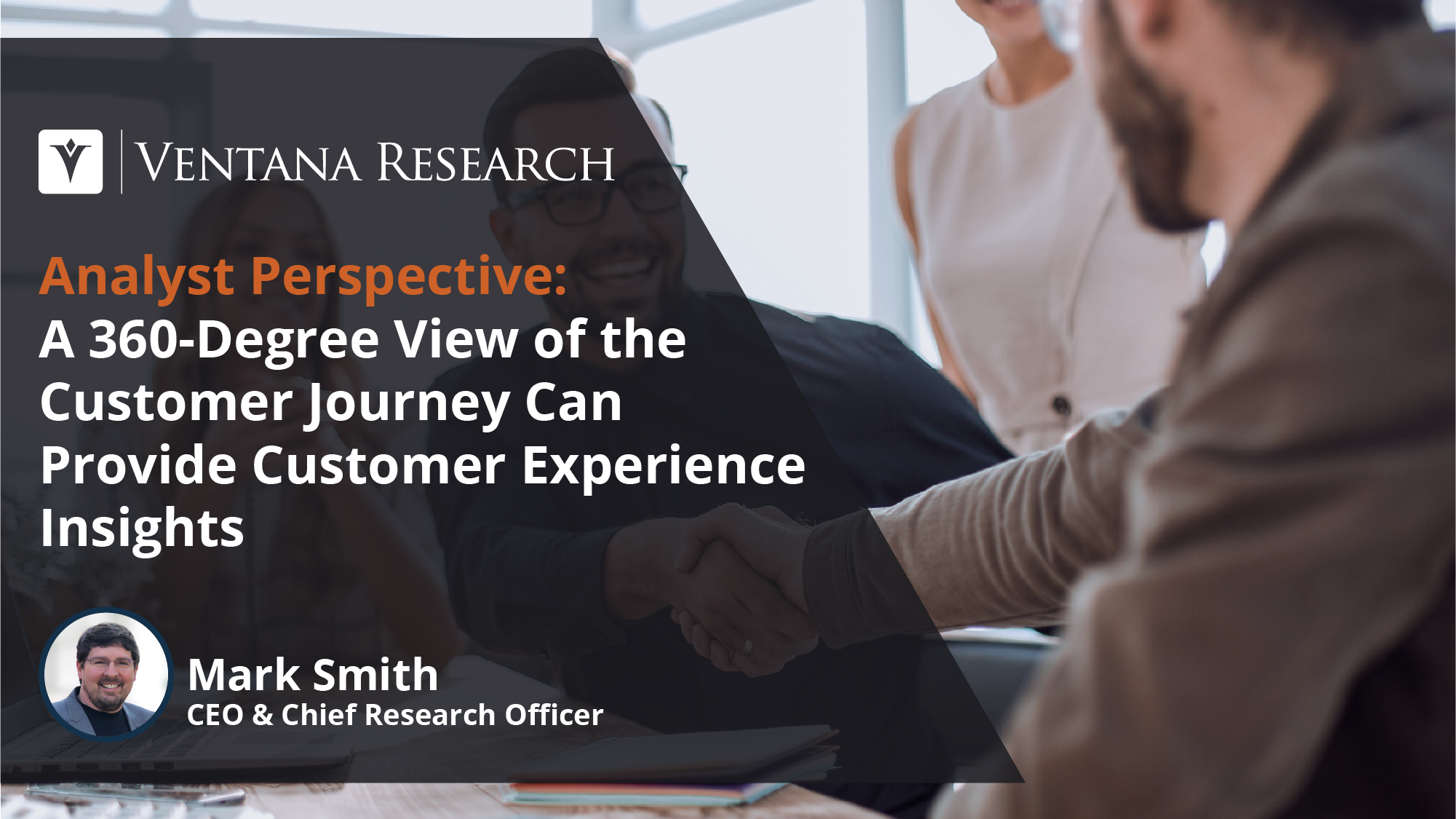 VENTANA RESEARCH

Analyst Perspective:
A 360-Degree View of the Customer Journey Can Provide Customer Experience Insights

Mark Smith
CEO & Chief Research Officer